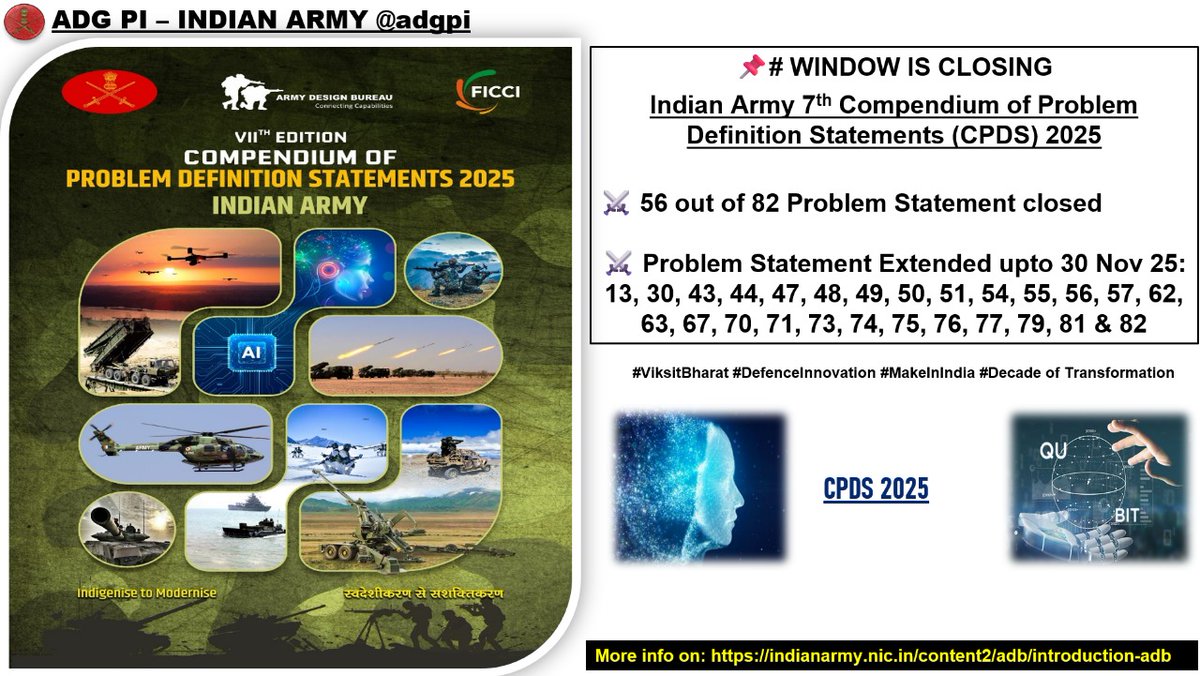 ADG PI – INDIAN ARMY @adgpi

ARMY DESIGN BUREAU
Connecting Capabilities

FICCI

VII$^{TH}$ EDITION
COMPENDIUM OF
PROBLEM DEFINITION STATEMENTS 2025
INDIAN ARMY

AI

Indigenise to Modernise
स्वदेशीकरण से सशक्तिकरण

📌# WINDOW IS CLOSING
Indian Army 7$^{th}$ Compendium of Problem Definition Statements (CPDS) 2025

⚔️ 56 out of 82 Problem Statement closed

⚔️ Problem Statement Extended upto 30 Nov 25: 13, 30, 43, 44, 47, 48, 49, 50, 51, 54, 55, 56, 57, 62, 63, 67, 70, 71, 73, 74, 75, 76, 77, 79, 81 & 82

#ViksitBharat #DefenceInnovation #MakeInIndia #Decade of Transformation

CPDS 2025

QU
BIT

More info on: https://indianarmy.nic.in/content2/adb/introduction-adb